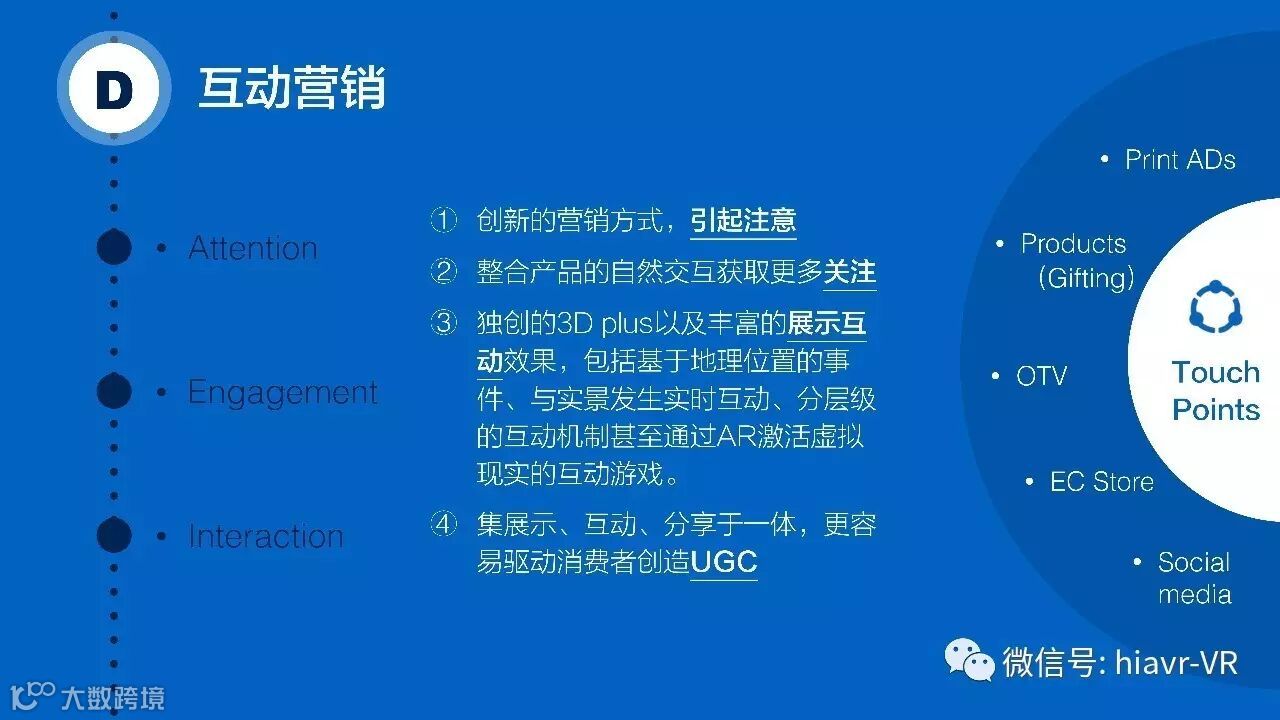 D

互动营销

• Attention

• Engagement

• Interaction

① 创新的营销方式，引起注意

② 整合产品的自然交互获取更多关注

③ 独创的3D plus以及丰富的展示互动效果，包括基于地理位置的事件、与实景发生实时互动、分层级的互动机制甚至通过AR激活虚拟现实的互动游戏。

④ 集展示、互动、分享于一体，更容易驱动消费者创造UGC

• Print ADs

• Products (Gifting)

• OTV

• EC Store

• Social media

Touch Points

微信号: hiavr-VR

大数跨境